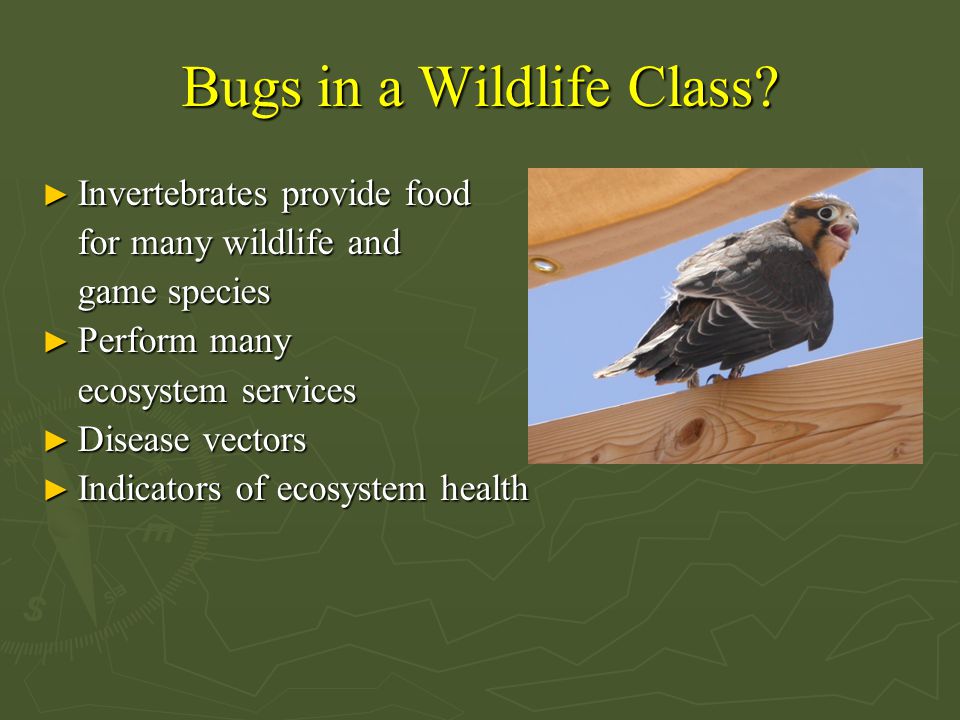 Bugs in a Wildlife Class?

► Invertebrates provide food for many wildlife and game species
► Perform many ecosystem services
► Disease vectors
► Indicators of ecosystem health